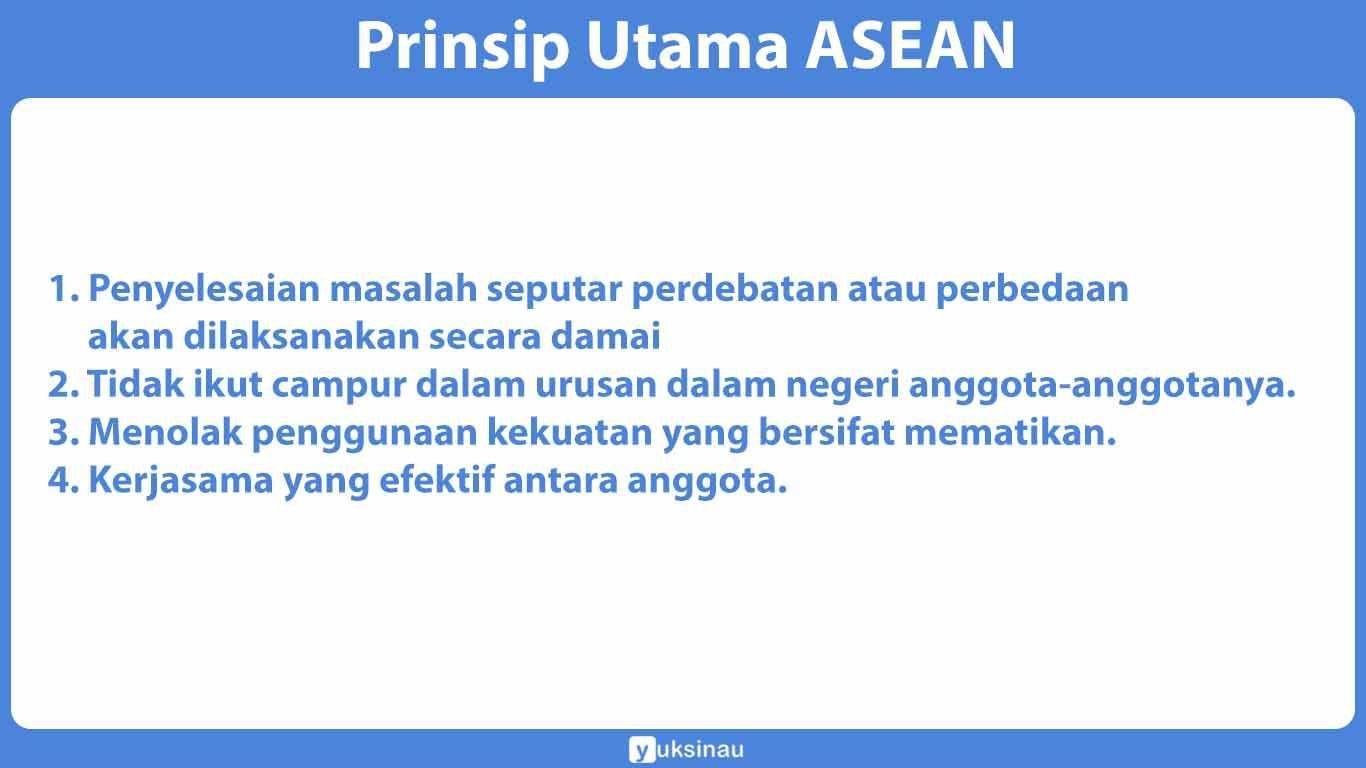 Prinsip Utama ASEAN

1. Penyelesaian masalah seputar perdebatan atau perbedaan akan dilaksanakan secara damai
2. Tidak ikut campur dalam urusan dalam negeri anggota-anggotanya.
3. Menolak penggunaan kekuatan yang bersifat mematikan.
4. Kerjasama yang efektif antara anggota.

yuksinau